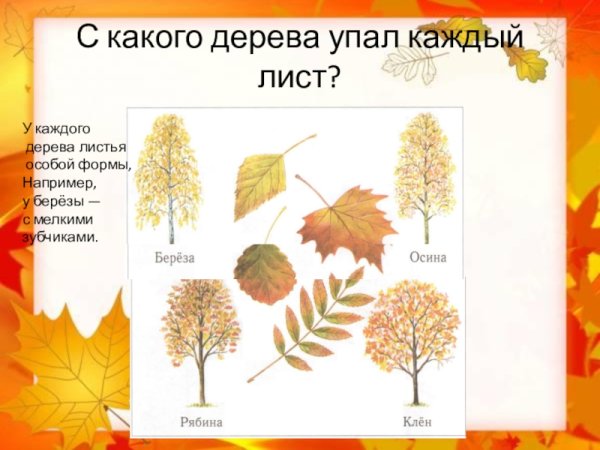 С какого дерева упал каждый лист?

У каждого дерева листья особой формы, Например, у берёзы — с мелкими зубчиками.

Берёза

Осина

Рябина

Клён